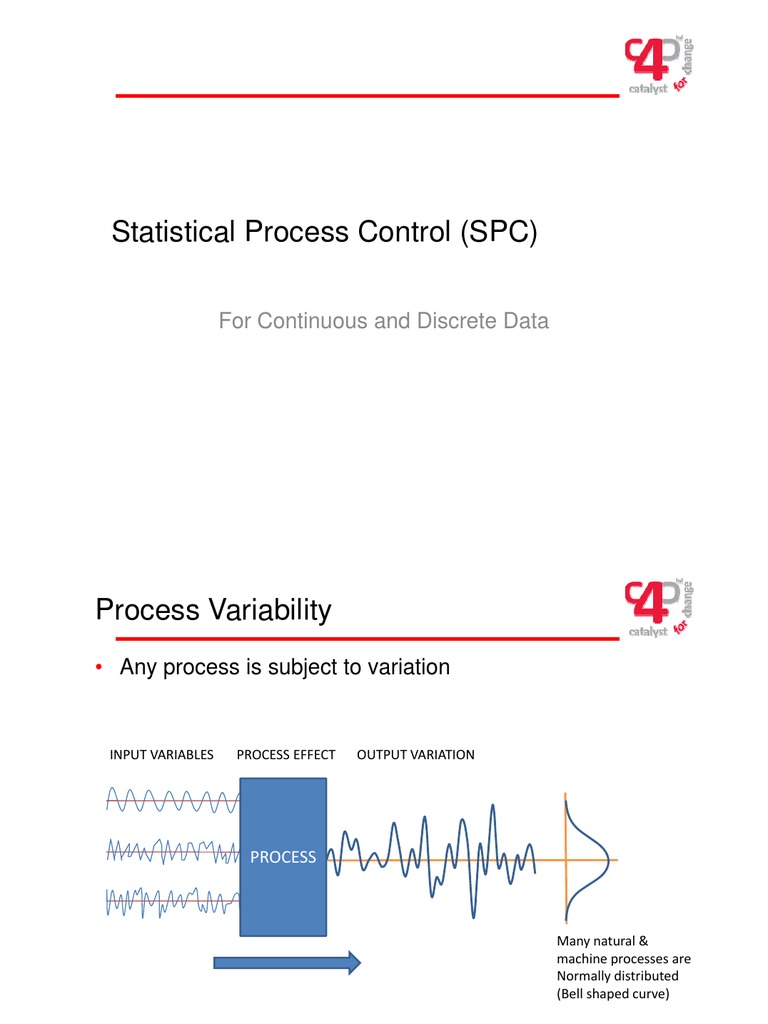 C4P catalyst for change

Statistical Process Control (SPC)

For Continuous and Discrete Data

Process Variability

C4P catalyst for change

• Any process is subject to variation

INPUT VARIABLES PROCESS EFFECT OUTPUT VARIATION

PROCESS

Many natural & machine processes are Normally distributed (Bell shaped curve)